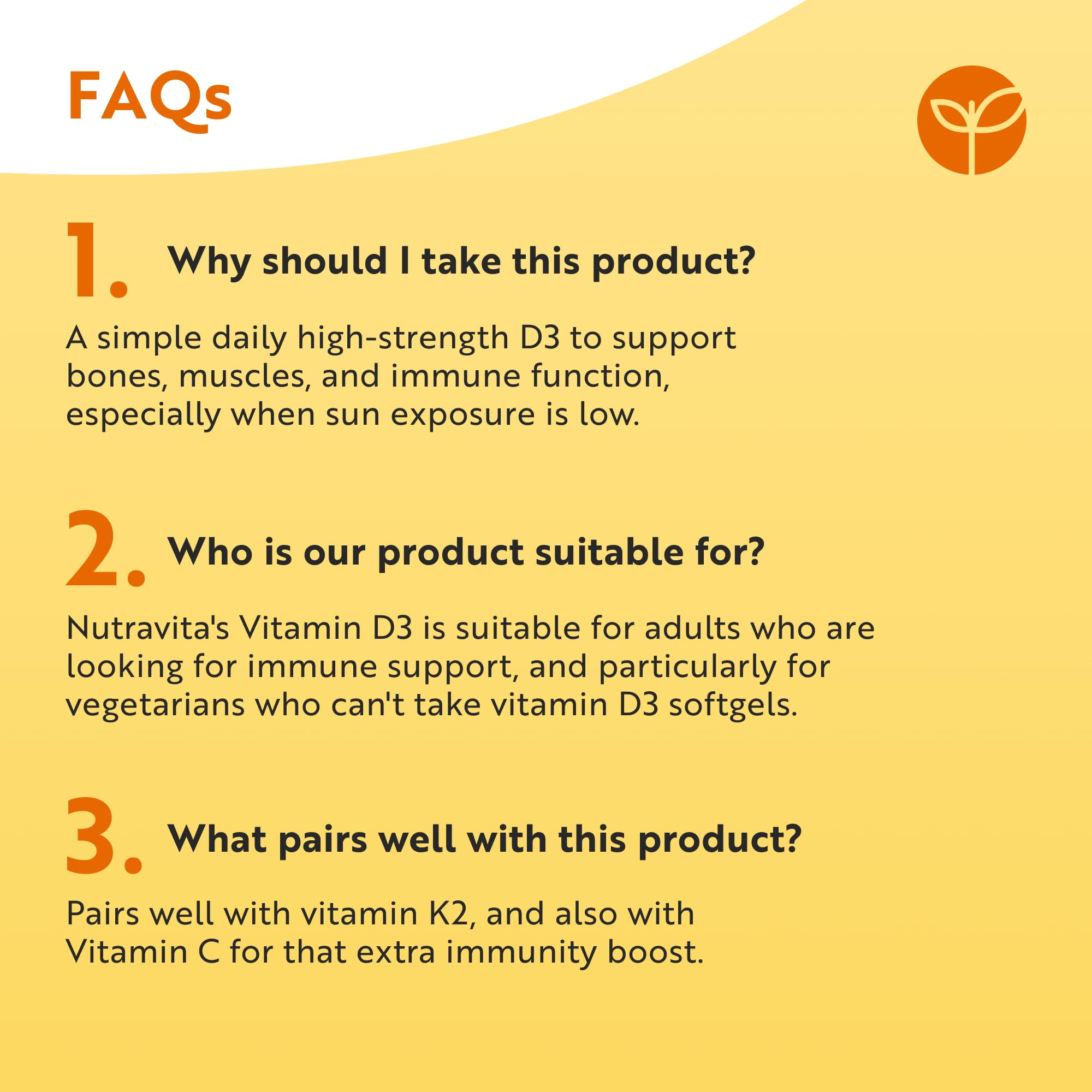 FAQs

1. Why should I take this product?

A simple daily high-strength D3 to support bones, muscles, and immune function, especially when sun exposure is low.

2. Who is our product suitable for?

Nutravita's Vitamin D3 is suitable for adults who are looking for immune support, and particularly for vegetarians who can't take vitamin D3 softgels.

3. What pairs well with this product?

Pairs well with vitamin K2, and also with Vitamin C for that extra immunity boost.